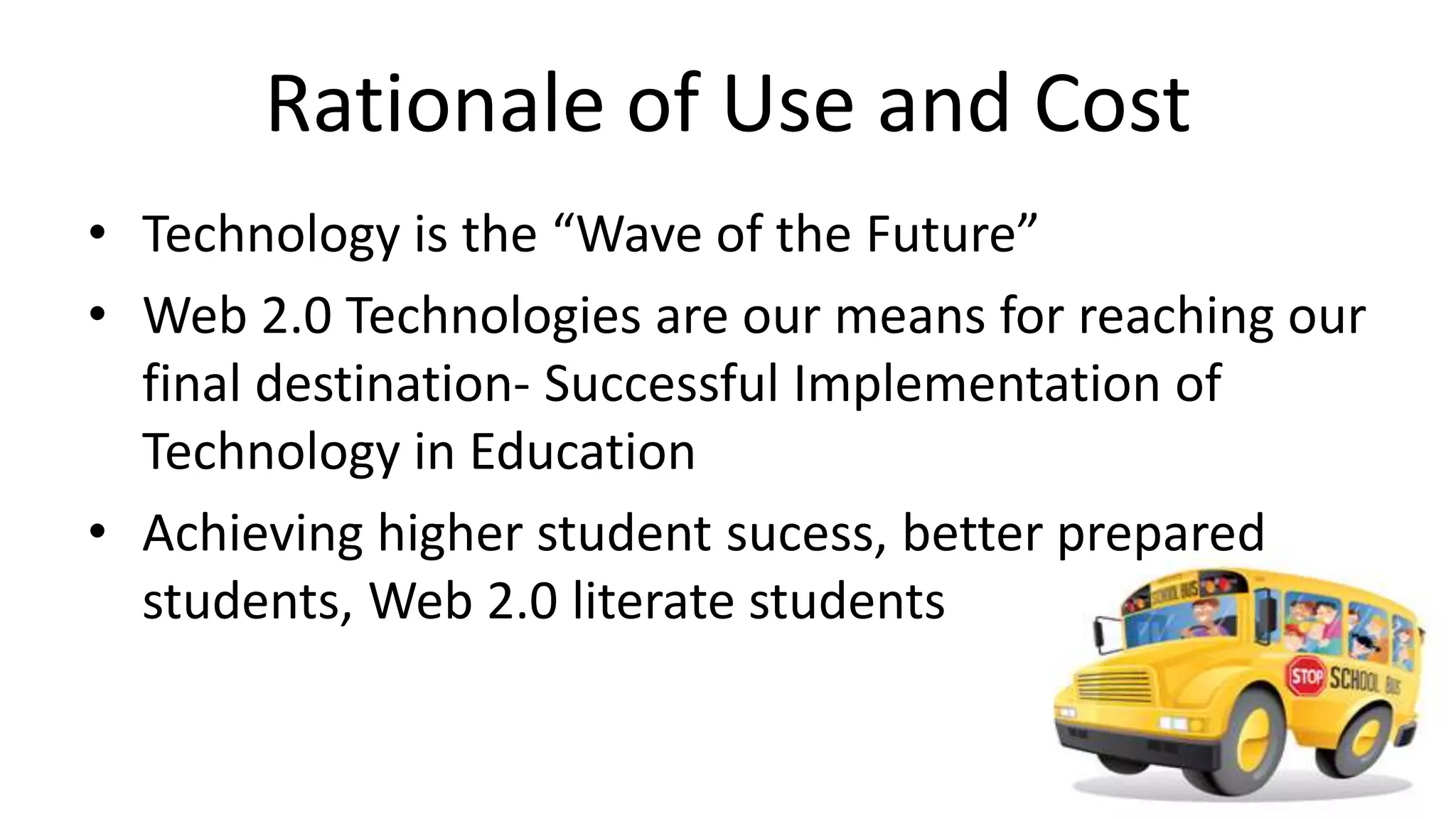 Rationale of Use and Cost

• Technology is the “Wave of the Future”
• Web 2.0 Technologies are our means for reaching our final destination- Successful Implementation of Technology in Education
• Achieving higher student sucess, better prepared students, Web 2.0 literate students

SCHOOL BUS
STOP
SCHOOL BUS